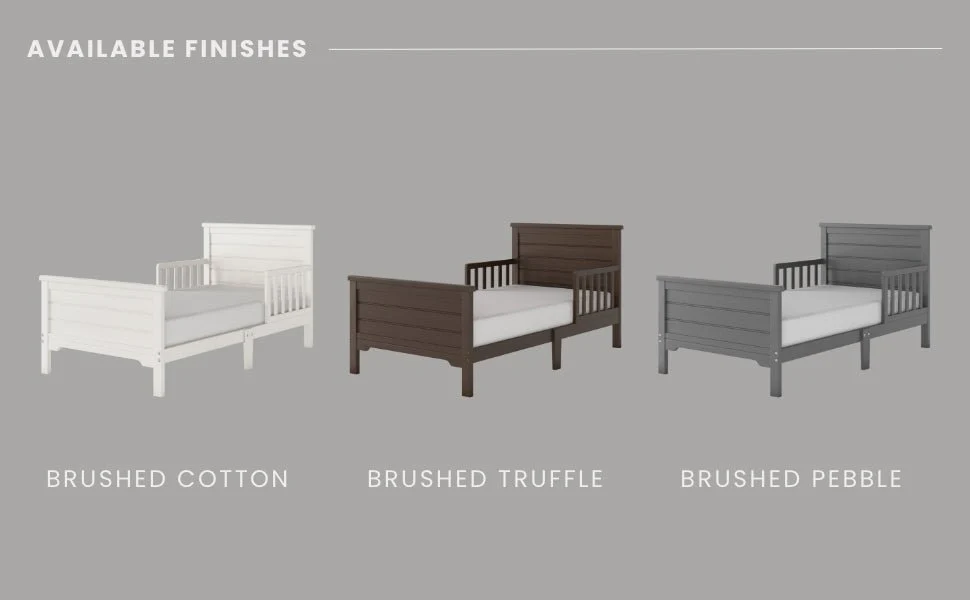 AVAILABLE FINISHES

BRUSHED COTTON

BRUSHED TRUFFLE

BRUSHED PEBBLE